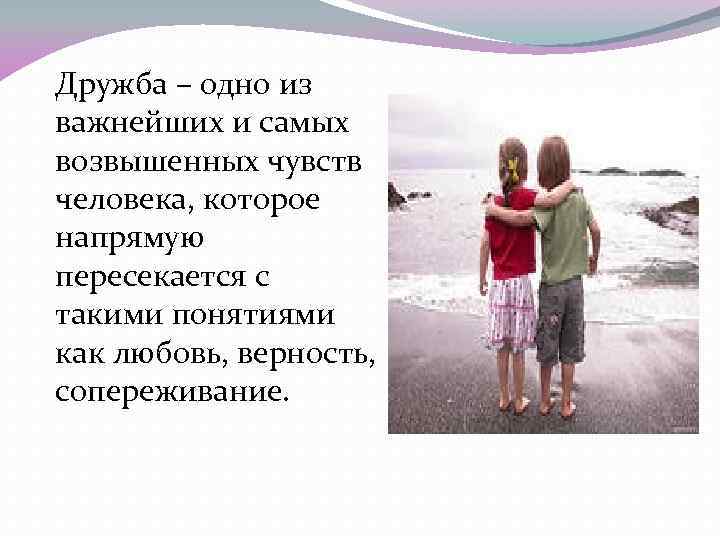 Дружба – одно из важнейших и самых возвышенных чувств человека, которое напрямую пересекается с такими понятиями как любовь, верность, сопереживание.